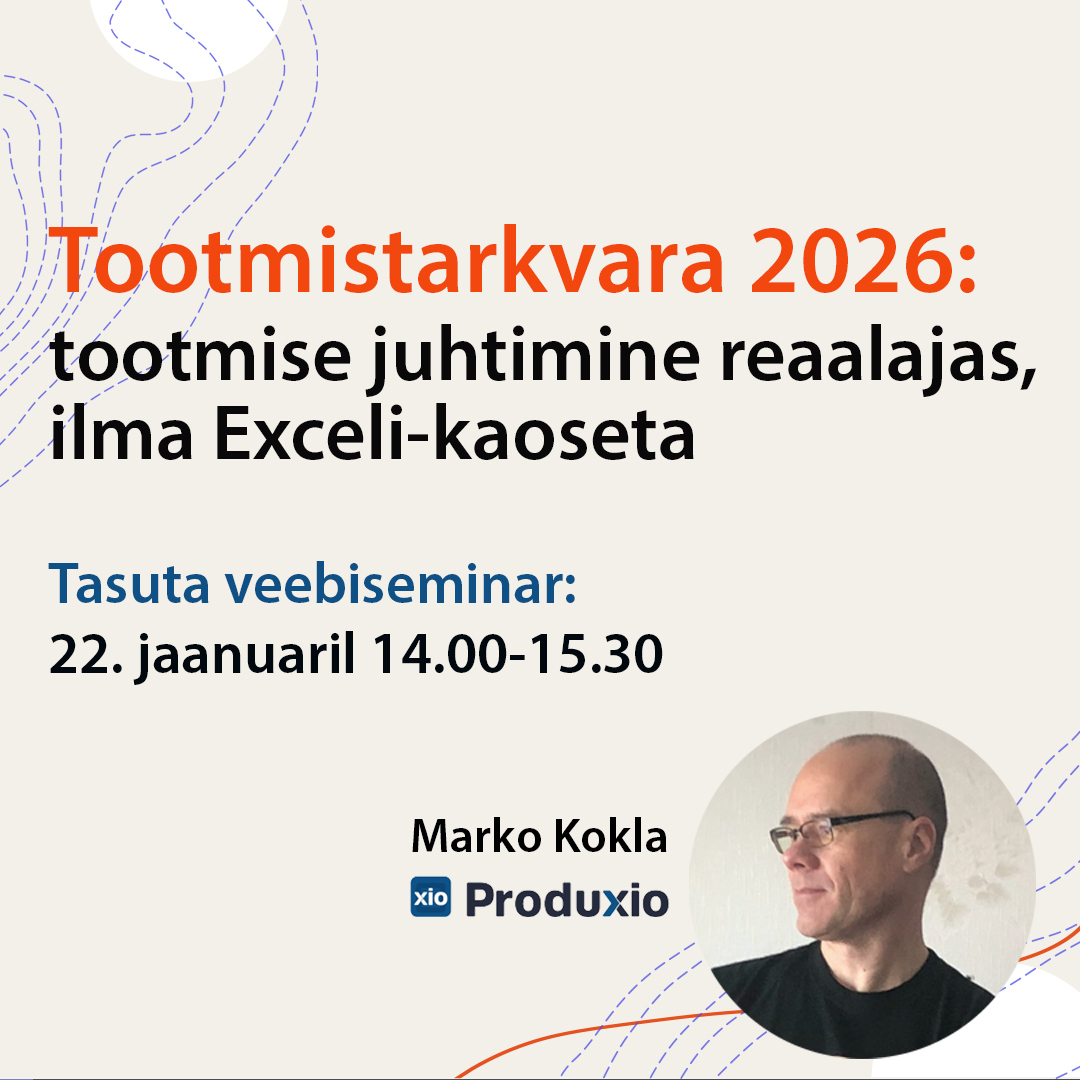 Tootmistarkvara 2026:
tootmise juhtimine reaalajas, ilma Exceli-kaoseta

Tasuta veebiseminar:
22. jaanuaril 14.00-15.30

Marko Kokla
xio Produxio